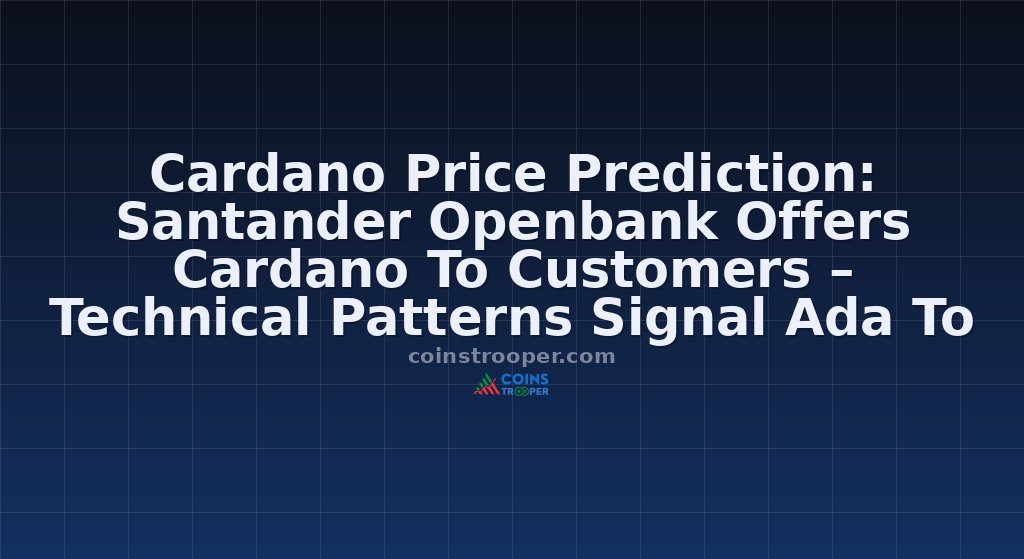 Cardano Price Prediction: Santander Openbank Offers Cardano To Customers – Technical Patterns Signal Ada To

coinstrooper.com

COINS TROOPER